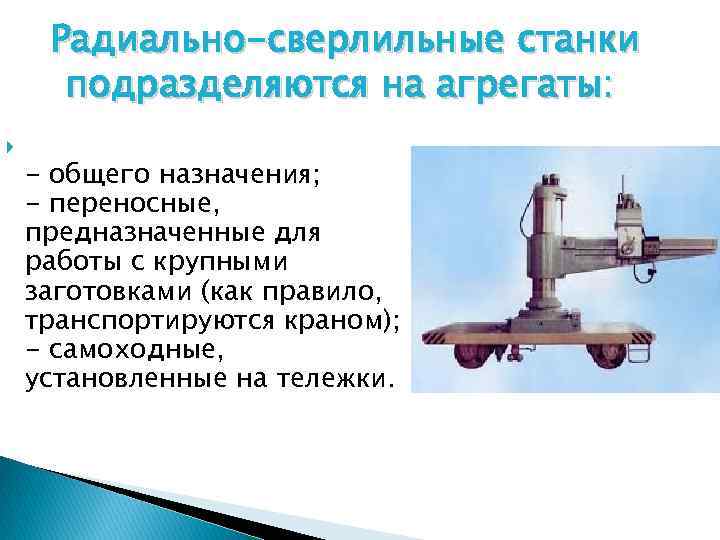 Радиально-сверлильные станки подразделяются на агрегаты:

- общего назначения;
- переносные, предназначенные для работы с крупными заготовками (как правило, транспортируются краном);
- самоходные, установленные на тележки.